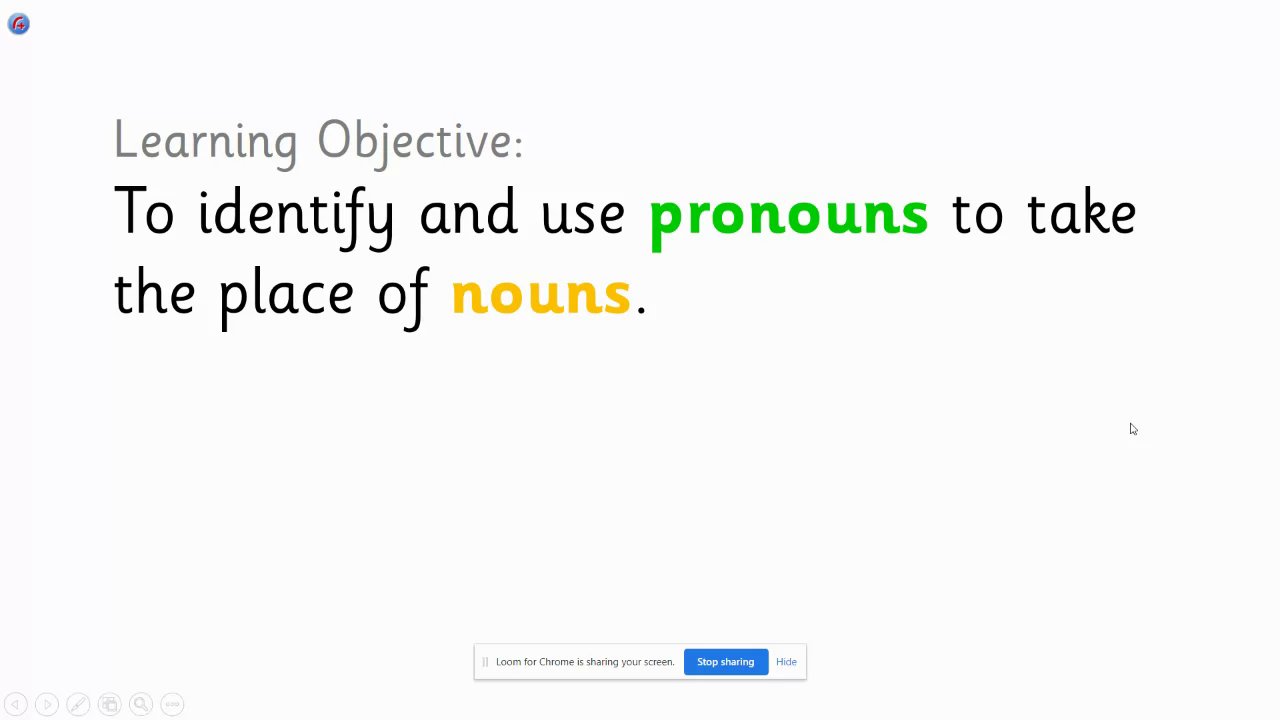 Learning Objective:
To identify and use pronouns to take the place of nouns.

Loom for Chrome is sharing your screen. Stop sharing Hide